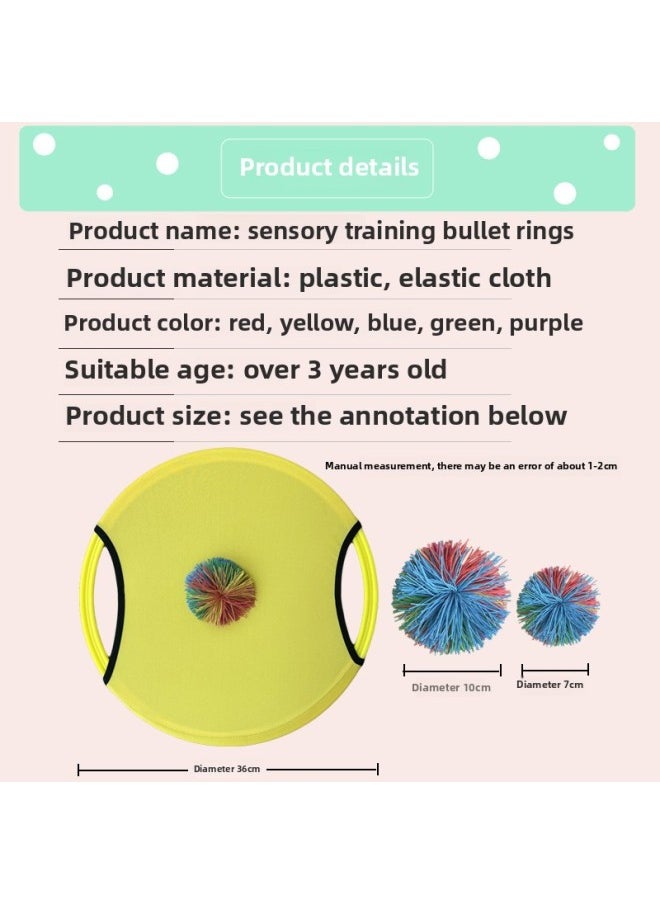 Product details

Product name: sensory training bullet rings

Product material: plastic, elastic cloth

Product color: red, yellow, blue, green, purple

Suitable age: over 3 years old

Product size: see the annotation below

Manual measurement, there may be an error of about 1-2cm

Diameter 10cm

Diameter 7cm

Diameter 36cm